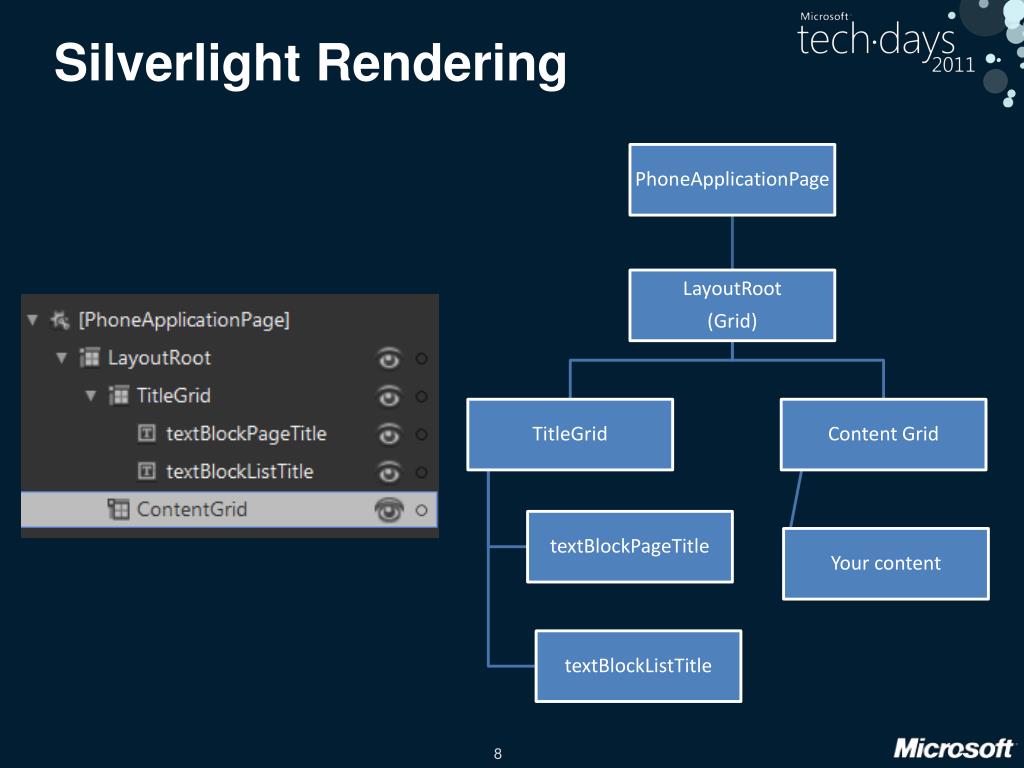 Silverlight Rendering

Microsoft tech·days 2011

[PhoneApplicationPage]
LayoutRoot
TitleGrid
textBlockPageTitle
textBlockListTitle
ContentGrid

PhoneApplicationPage

LayoutRoot
(Grid)

TitleGrid

Content Grid

textBlockPageTitle

Your content

textBlockListTitle

8

Microsoft